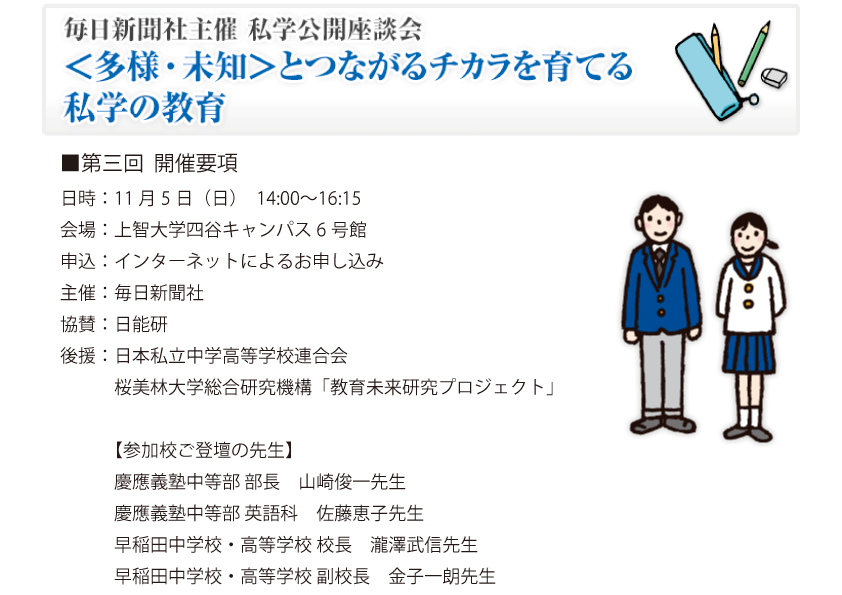 毎日新聞社主催 私学公開座談会
＜多様・未知＞とつながるチカラを育てる私学の教育

■第三回 開催要項
日時：11 月 5 日（日） 14:00～16:15
会場：上智大学四谷キャンパス 6 号館
申込：インターネットによるお申し込み
主催：毎日新聞社
協賛：日能研
後援：日本私立中学高等学校連合会
桜美林大学総合研究機構「教育未来研究プロジェクト」

【参加校ご登壇の先生】
慶應義塾中等部 部長 山崎俊一先生
慶應義塾中等部 英語科 佐藤恵子先生
早稲田中学校・高等学校 校長 瀧澤武信先生
早稲田中学校・高等学校 副校長 金子一朗先生